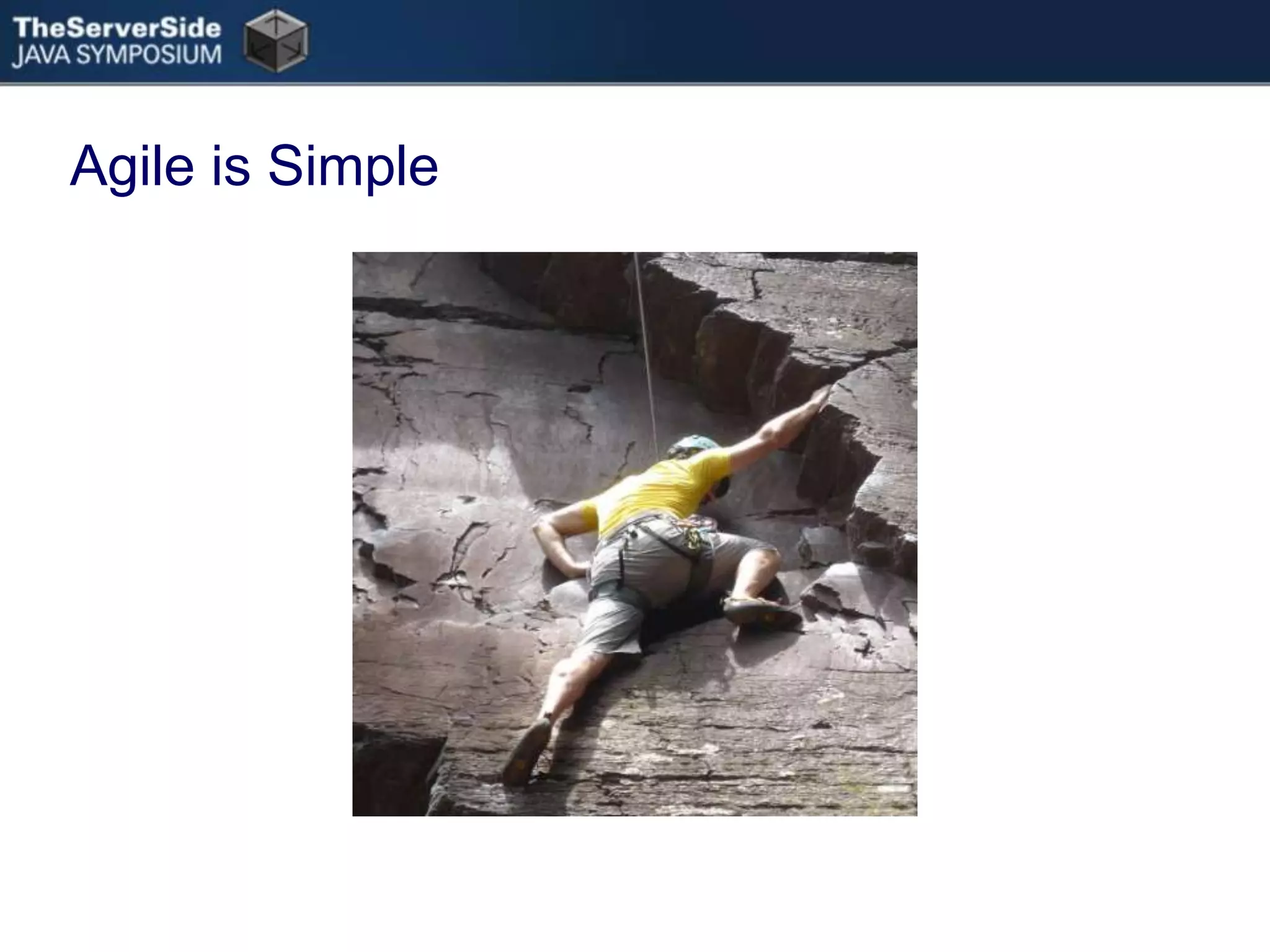 TheServerSide
JAVA SYMPOSIUM

Agile is Simple